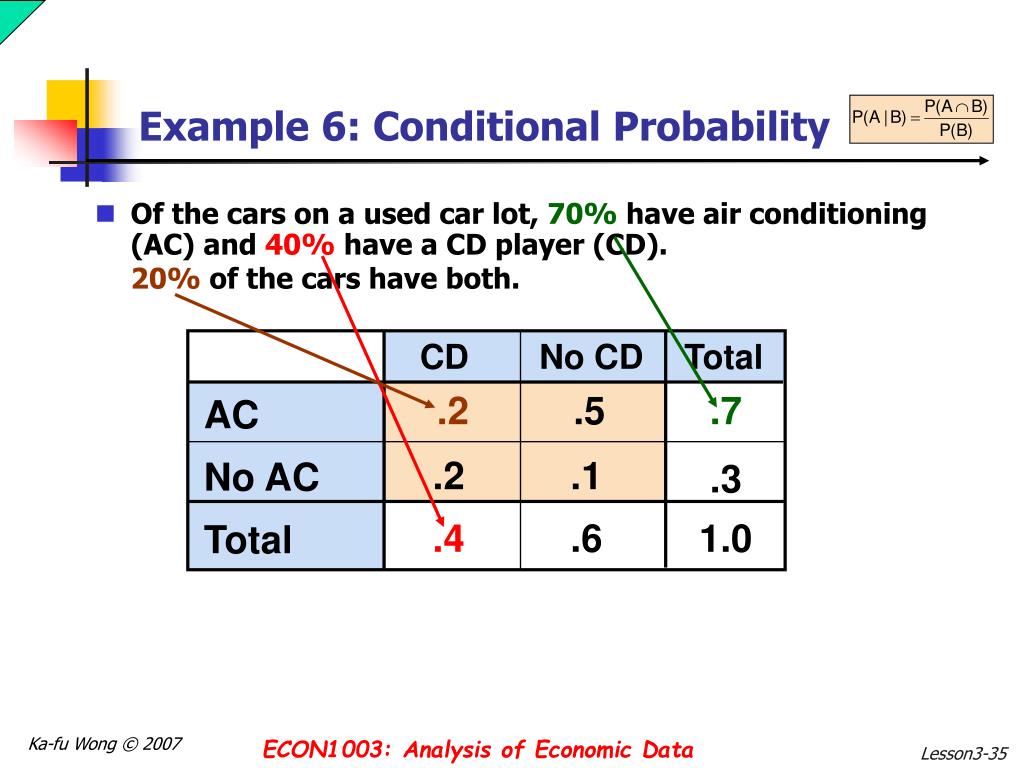 Example 6: Conditional Probability

$P(A|B) = \frac{P(A \cap B)}{P(B)}$

Of the cars on a used car lot, 70% have air conditioning (AC) and 40% have a CD player (CD). 20% of the cars have both.

| | CD | No CD | Total |
|---|---|---|---|
| AC | .2 | .5 | .7 |
| No AC | .2 | .1 | .3 |
| Total | .4 | .6 | 1.0 |

Ka-fu Wong © 2007

ECON1003: Analysis of Economic Data

Lesson3-35